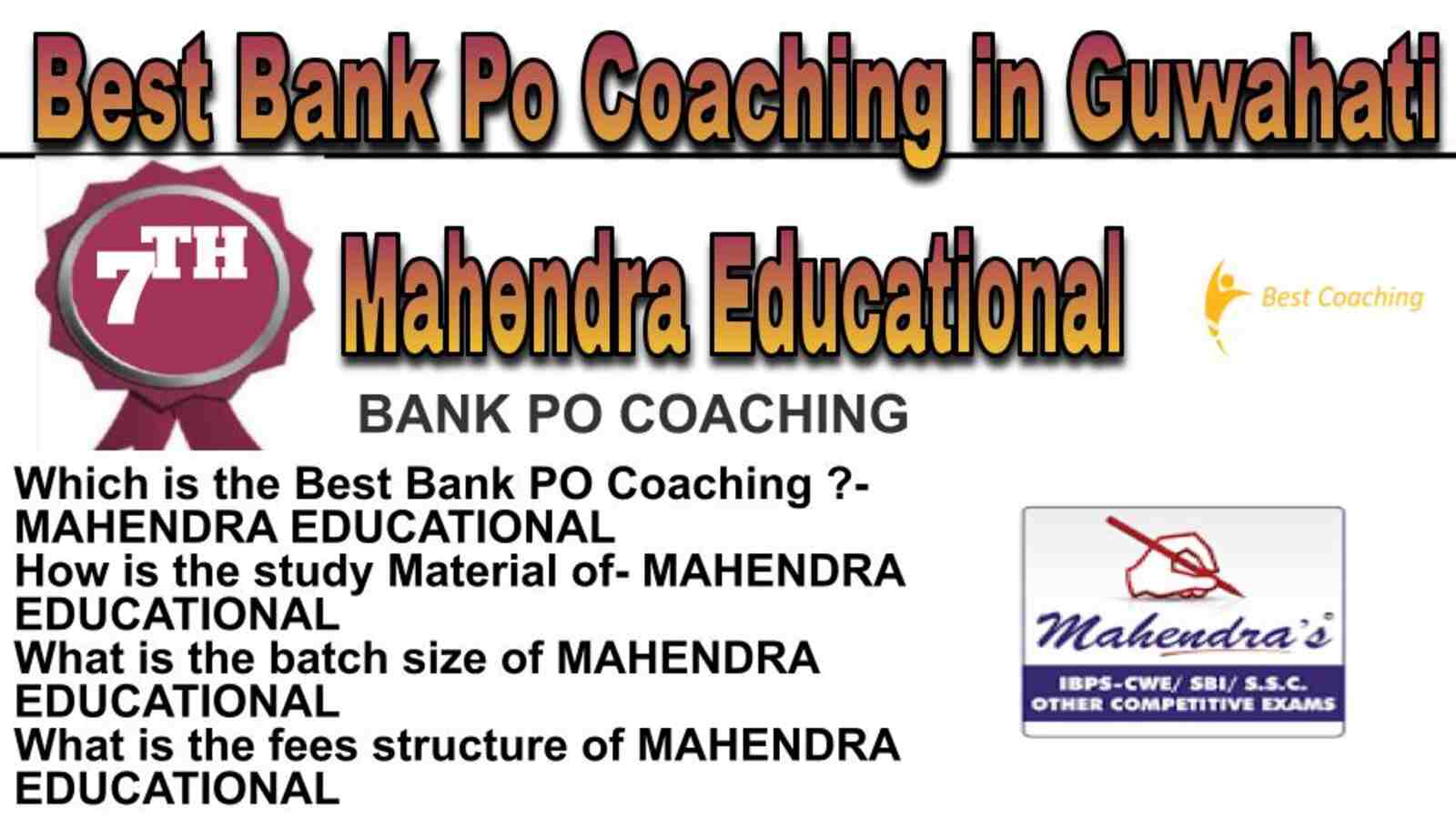 Best Bank Po Coaching in Guwahati

7TH

Mahendra Educational

Best Coaching

BANK PO COACHING

Which is the Best Bank PO Coaching ?- MAHENDRA EDUCATIONAL
How is the study Material of- MAHENDRA EDUCATIONAL
What is the batch size of MAHENDRA EDUCATIONAL
What is the fees structure of MAHENDRA EDUCATIONAL

Mahendra's
IBPS-CWE/ SBI/ S.S.C.
OTHER COMPETITIVE EXAMS